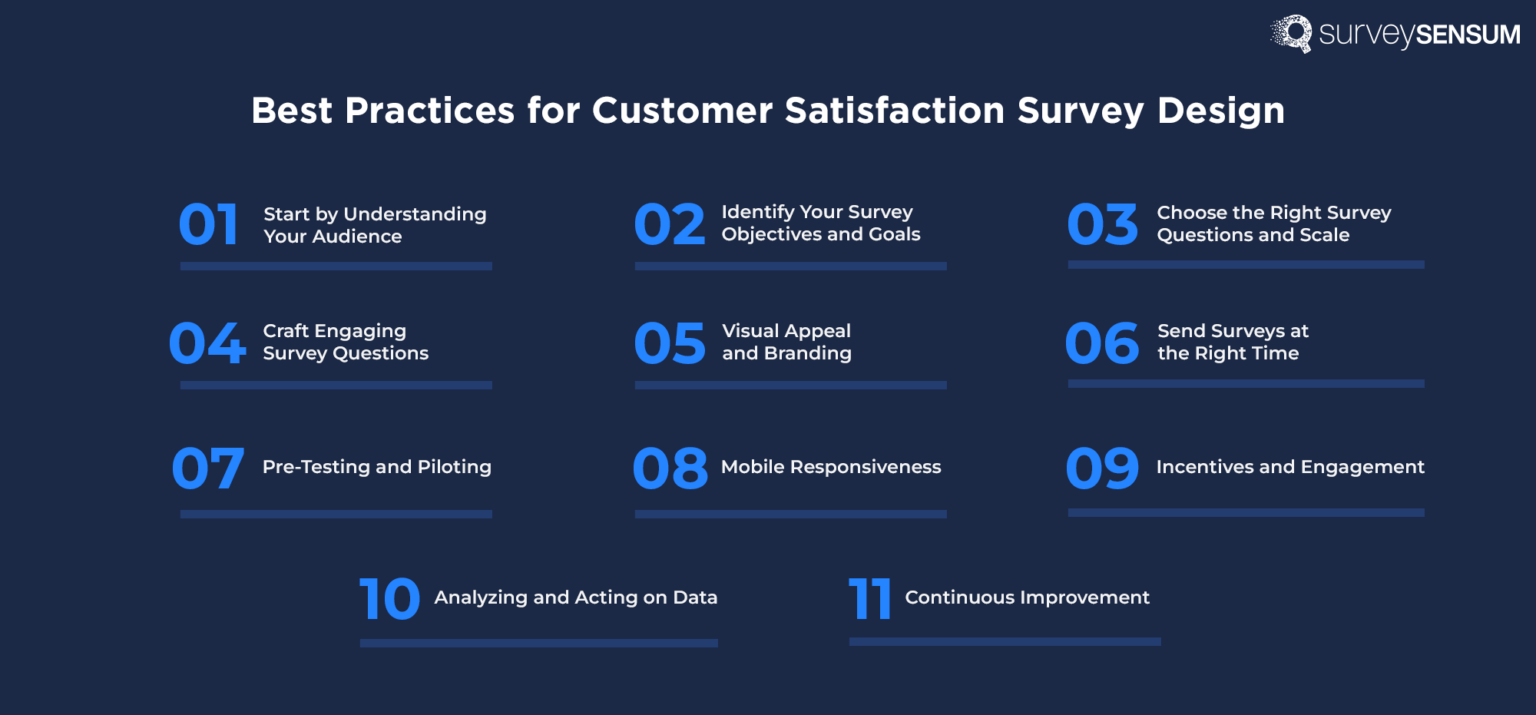 surveySENSUM

Best Practices for Customer Satisfaction Survey Design

01 Start by Understanding Your Audience

02 Identify Your Survey Objectives and Goals

03 Choose the Right Survey Questions and Scale

04 Craft Engaging Survey Questions

05 Visual Appeal and Branding

06 Send Surveys at the Right Time

07 Pre-Testing and Piloting

08 Mobile Responsiveness

09 Incentives and Engagement

10 Analyzing and Acting on Data

11 Continuous Improvement